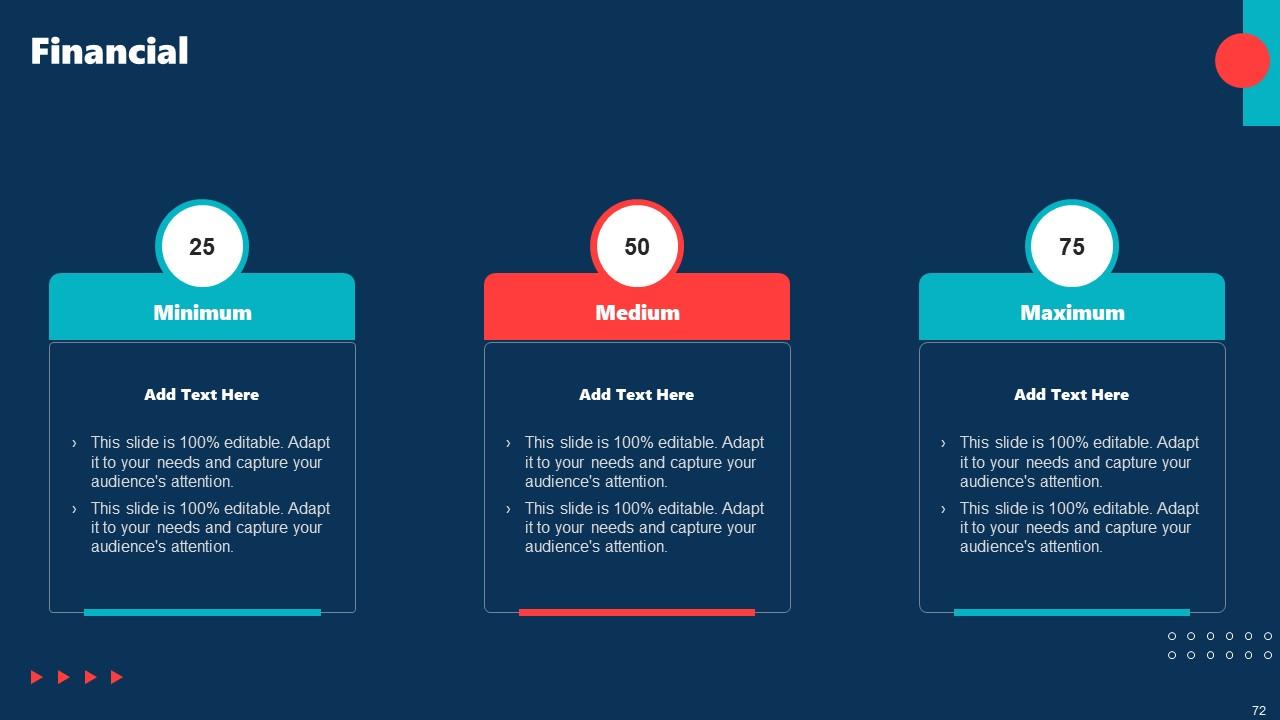 Financial

25

Minimum

Add Text Here

› This slide is 100% editable. Adapt it to your needs and capture your audience's attention.

› This slide is 100% editable. Adapt it to your needs and capture your audience's attention.

50

Medium

Add Text Here

› This slide is 100% editable. Adapt it to your needs and capture your audience's attention.

› This slide is 100% editable. Adapt it to your needs and capture your audience's attention.

75

Maximum

Add Text Here

› This slide is 100% editable. Adapt it to your needs and capture your audience's attention.

› This slide is 100% editable. Adapt it to your needs and capture your audience's attention.

72